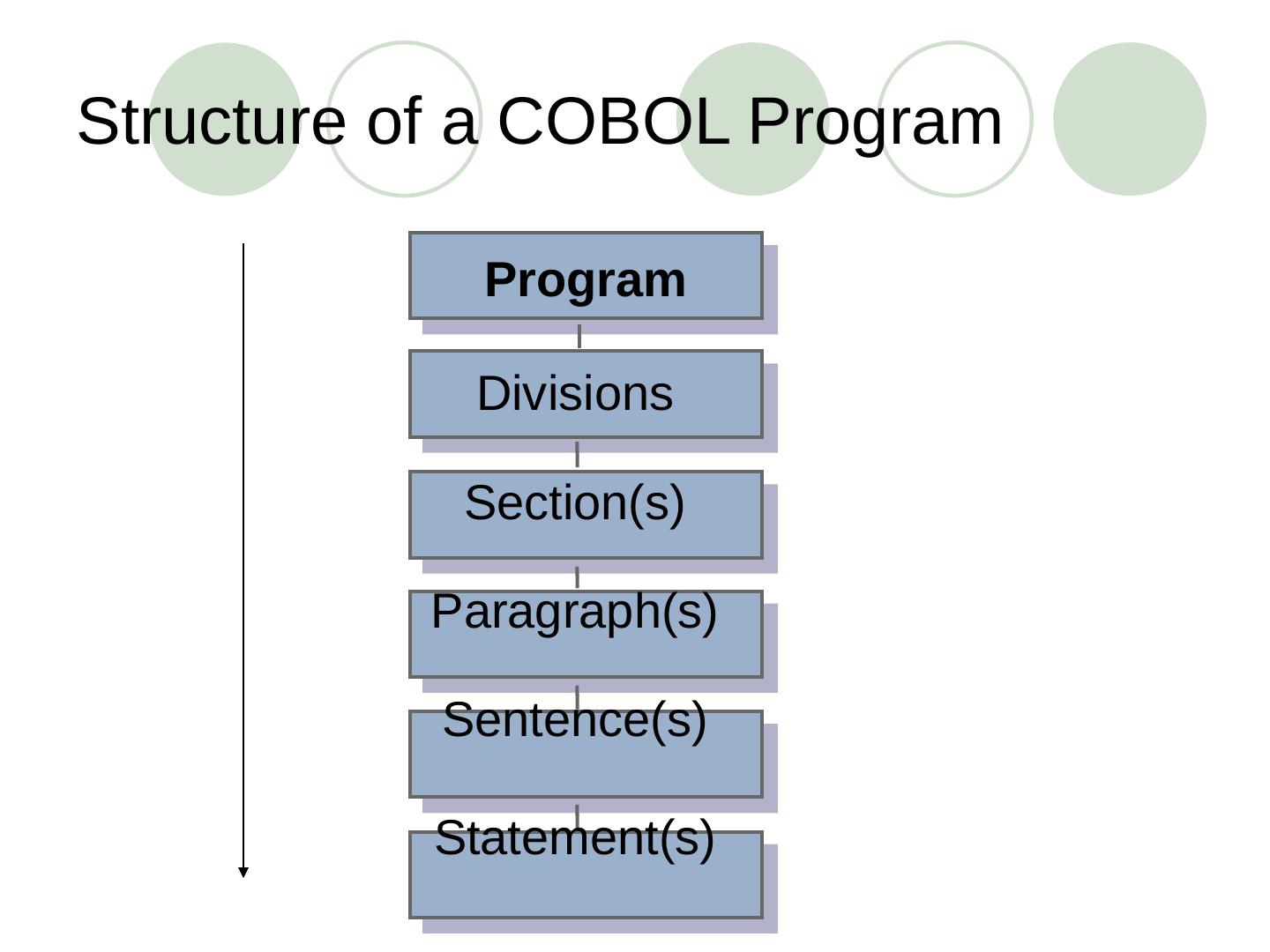 Structure of a COBOL Program

Program

Divisions

Section(s)

Paragraph(s)

Sentence(s)

Statement(s)